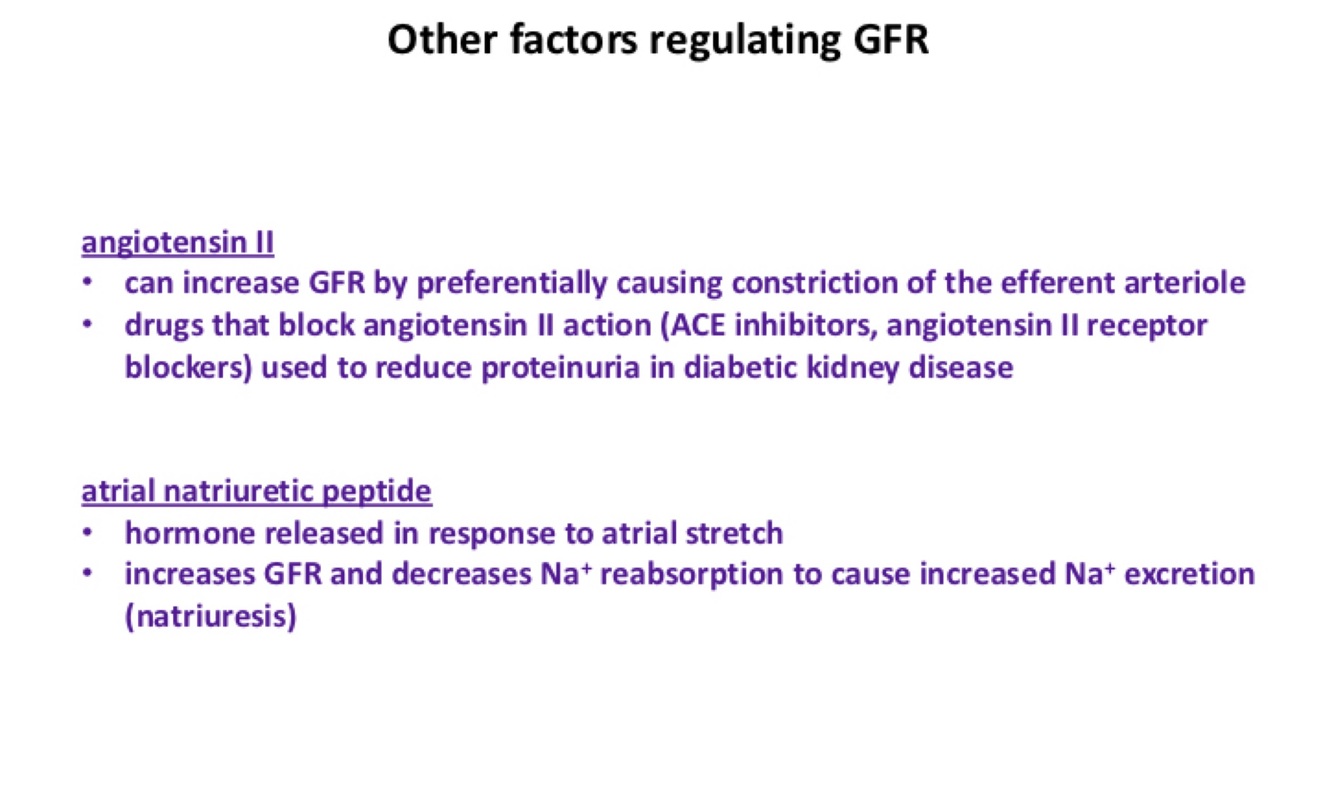 Other factors regulating GFR

angiotensin II
• can increase GFR by preferentially causing constriction of the efferent arteriole
• drugs that block angiotensin II action (ACE inhibitors, angiotensin II receptor blockers) used to reduce proteinuria in diabetic kidney disease

atrial natriuretic peptide
• hormone released in response to atrial stretch
• increases GFR and decreases $Na^+$ reabsorption to cause increased $Na^+$ excretion (natriuresis)